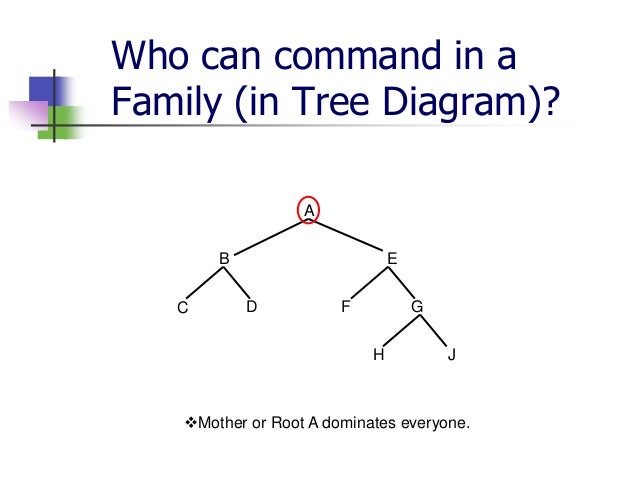 Who can command in a Family (in Tree Diagram)?

A
B
E
C
D
F
G
H
J

❖Mother or Root A dominates everyone.